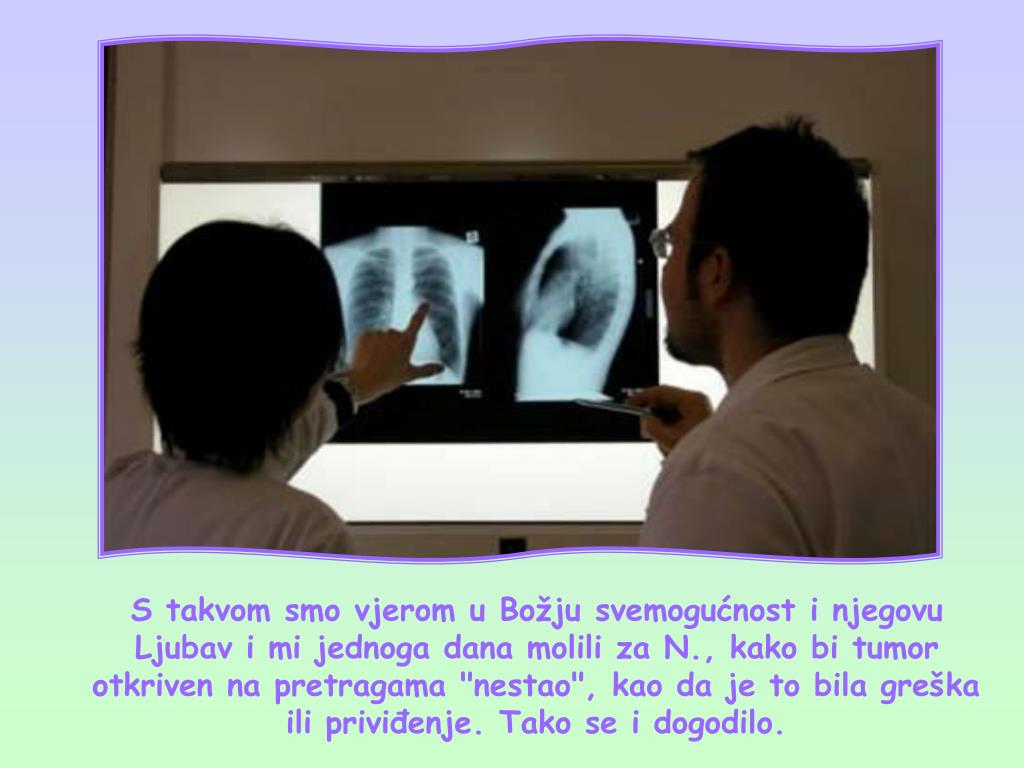 S takvom smo vjerom u Božju svemogućnost i njegovu Ljubav i mi jednoga dana molili za N., kako bi tumor otkriven na pretragama "nestao", kao da je to bila greška ili priviđenje. Tako se i dogodilo.